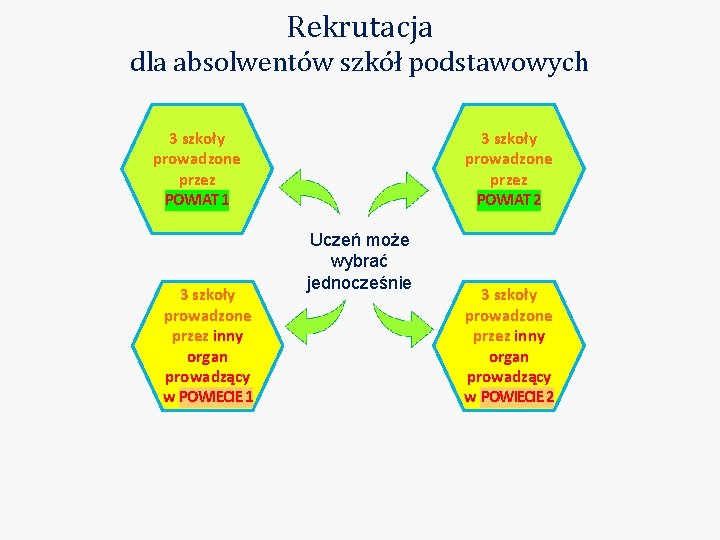 Rekrutacja
dla absolwentów szkół podstawowych

3 szkoły prowadzone przez POWIAT 1

3 szkoły prowadzone przez POWIAT 2

Uczeń może wybrać jednocześnie

3 szkoły prowadzone przez inny organ prowadzący w POWIECIE 1

3 szkoły prowadzone przez inny organ prowadzący w POWIECIE 2